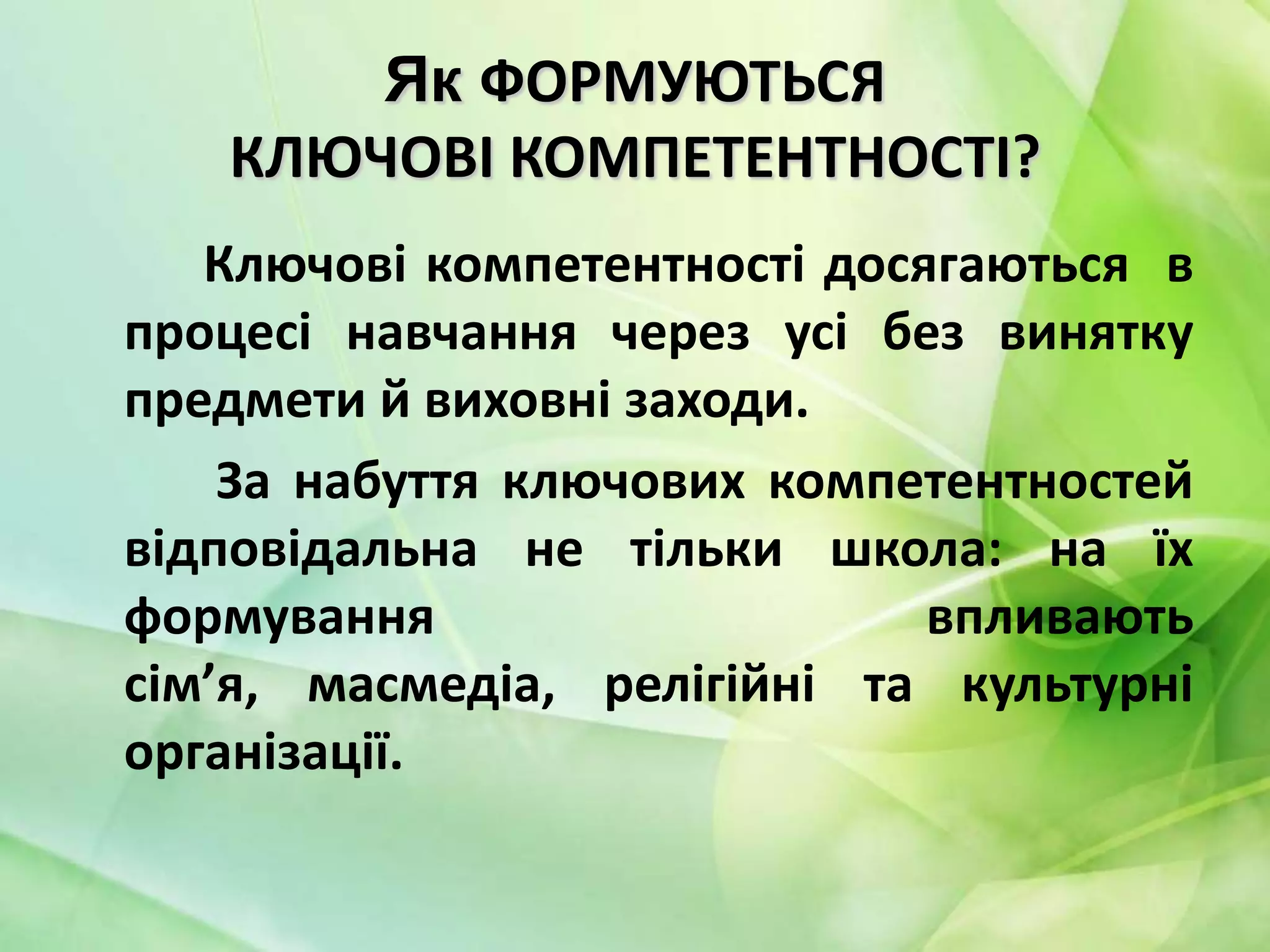 Як ФОРМУЮТЬСЯ КЛЮЧОВІ КОМПЕТЕНТНОСТІ?

Ключові компетентності досягаються в процесі навчання через усі без винятку предмети й виховні заходи.

За набуття ключових компетентностей відповідальна не тільки школа: на їх формування впливають сім’я, масмедіа, релігійні та культурні організації.